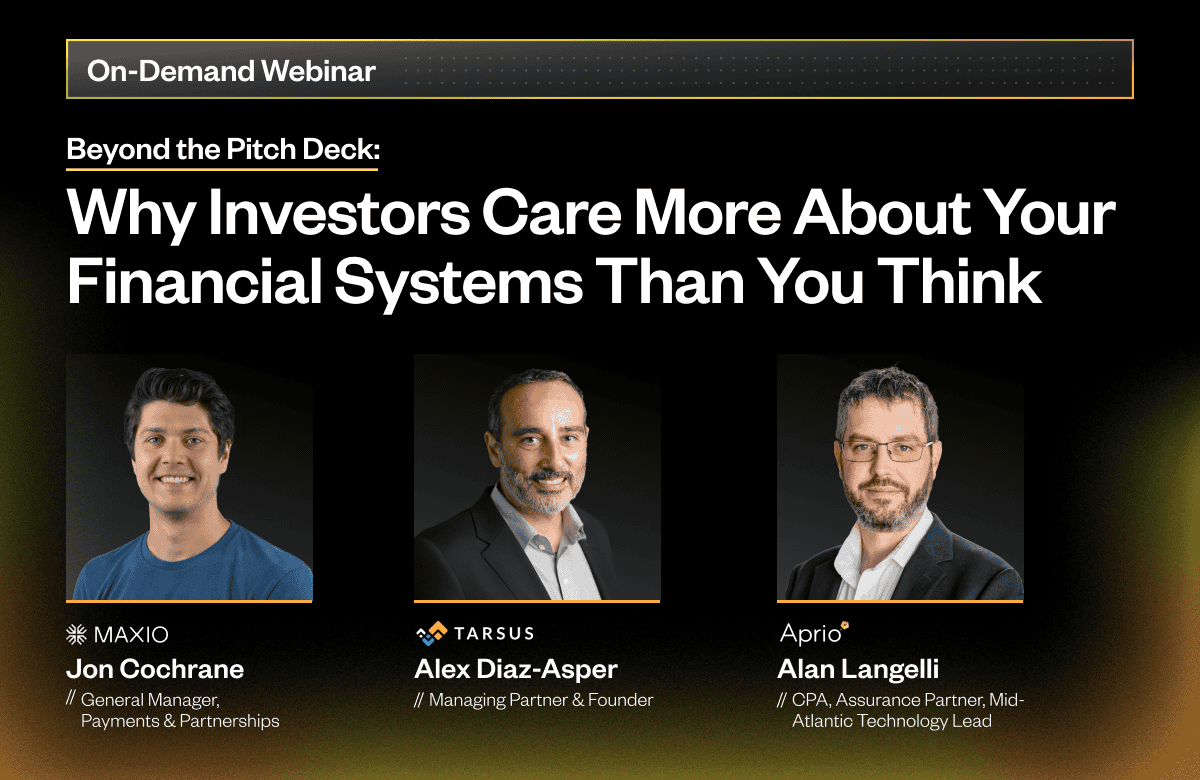 On-Demand Webinar

Beyond the Pitch Deck:

Why Investors Care More About Your Financial Systems Than You Think

MAXIO
Jon Cochrane
// General Manager, Payments & Partnerships

TARSUS
Alex Diaz-Asper
// Managing Partner & Founder

Aprio
Alan Langelli
// CPA, Assurance Partner, Mid-Atlantic Technology Lead